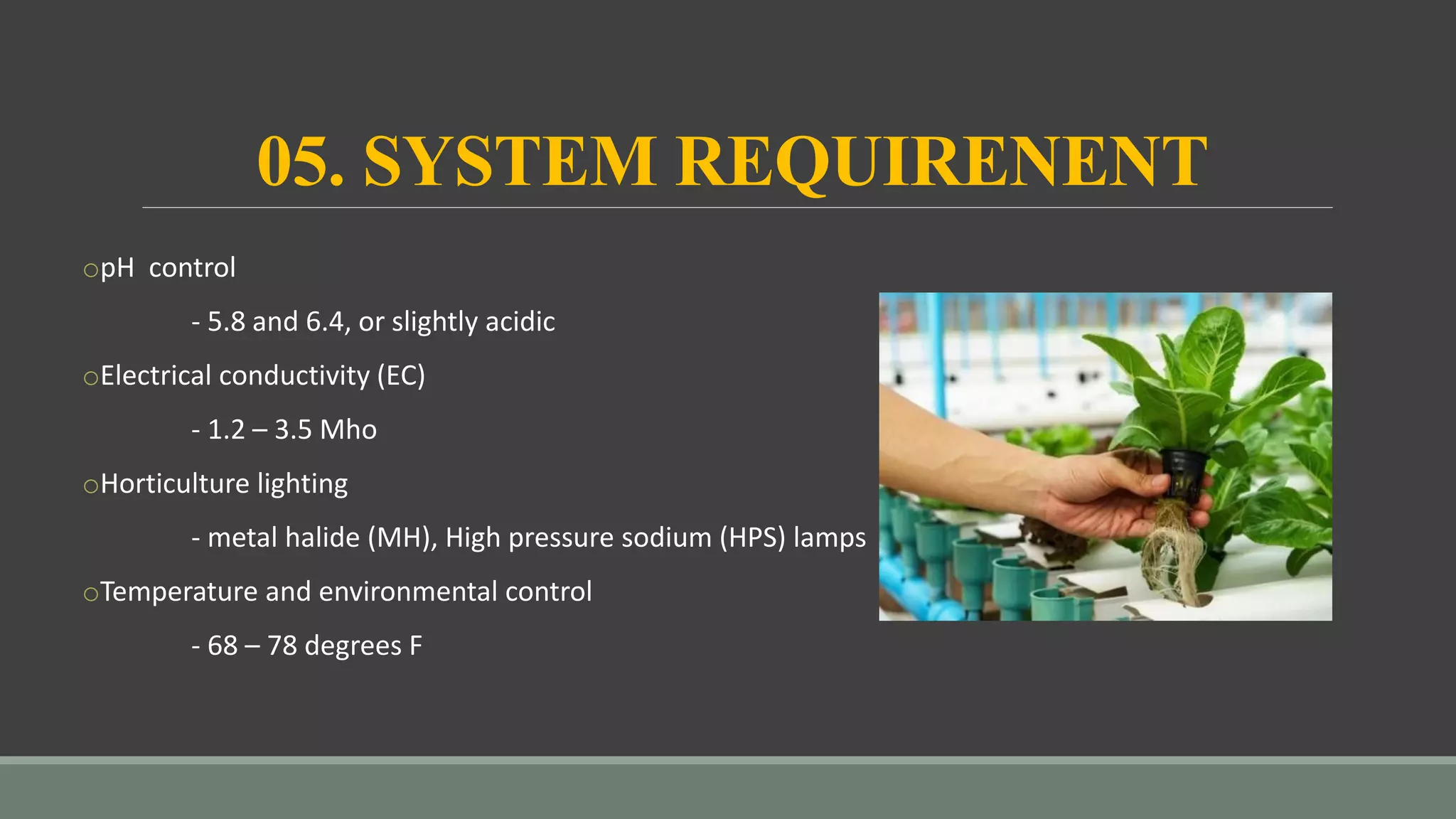 05. SYSTEM REQUIRENENT

○pH control

- 5.8 and 6.4, or slightly acidic

○Electrical conductivity (EC)

- 1.2 – 3.5 Mho

○Horticulture lighting

- metal halide (MH), High pressure sodium (HPS) lamps

○Temperature and environmental control

- 68 – 78 degrees F